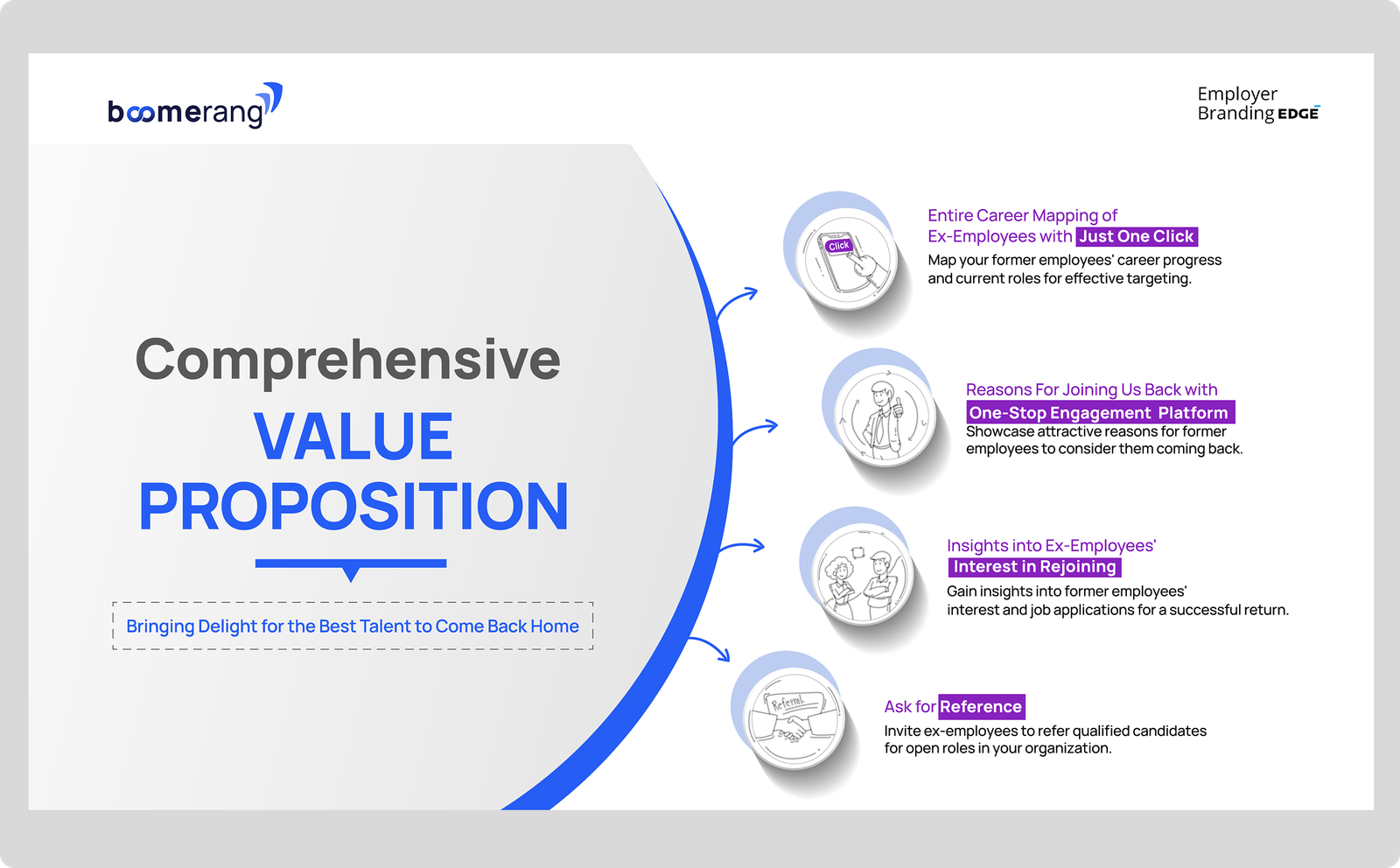 boomerang

Employer Branding EDGE

Comprehensive VALUE PROPOSITION

Bringing Delight for the Best Talent to Come Back Home

Click

Entire Career Mapping of Ex-Employees with Just One Click

Map your former employees' career progress and current roles for effective targeting.

Reasons For Joining Us Back with One-Stop Engagement Platform

Showcase attractive reasons for former employees to consider them coming back.

Insights into Ex-Employees' Interest in Rejoining

Gain insights into former employees' interest and job applications for a successful return.

Referral

Ask for Reference

Invite ex-employees to refer qualified candidates for open roles in your organization.